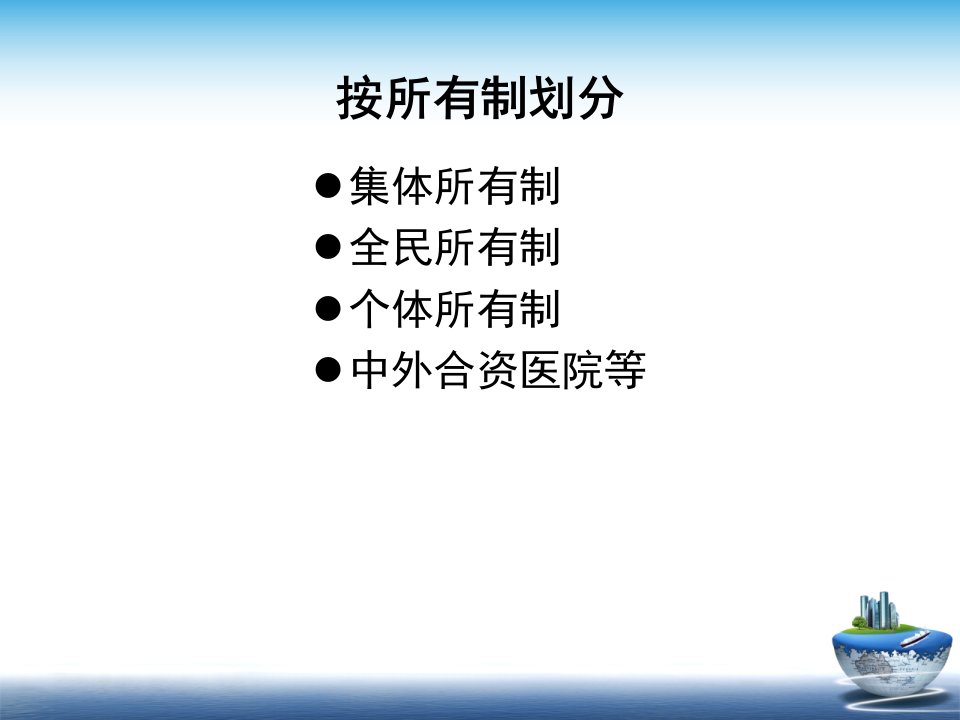 按所有制划分

●集体所有制
●全民所有制
●个体所有制
●中外合资医院等